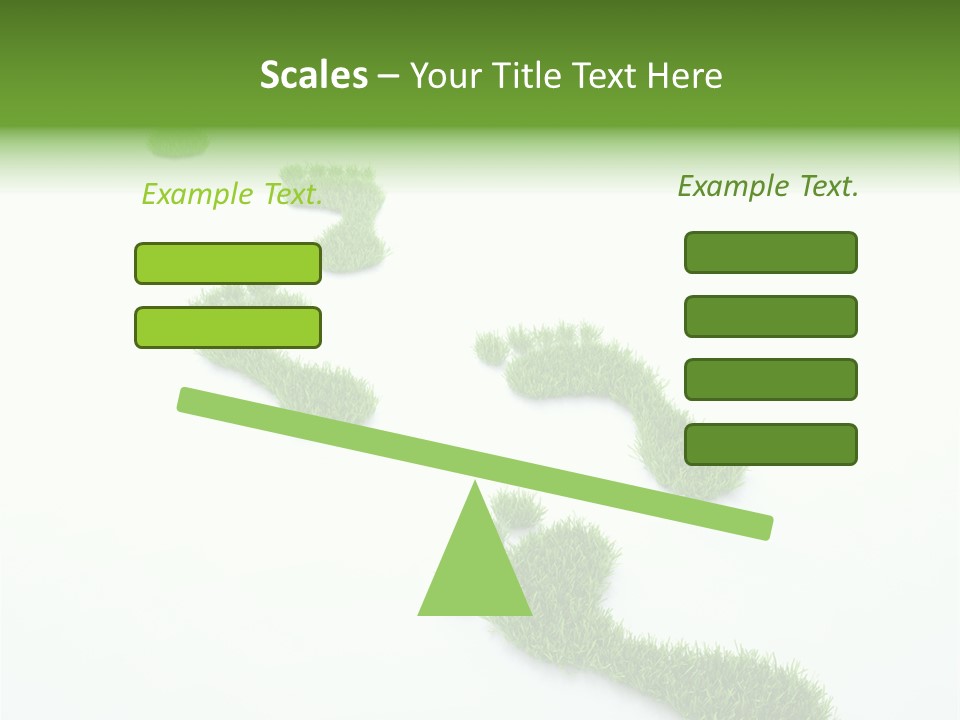 Scales – Your Title Text Here

Example Text.

Example Text.